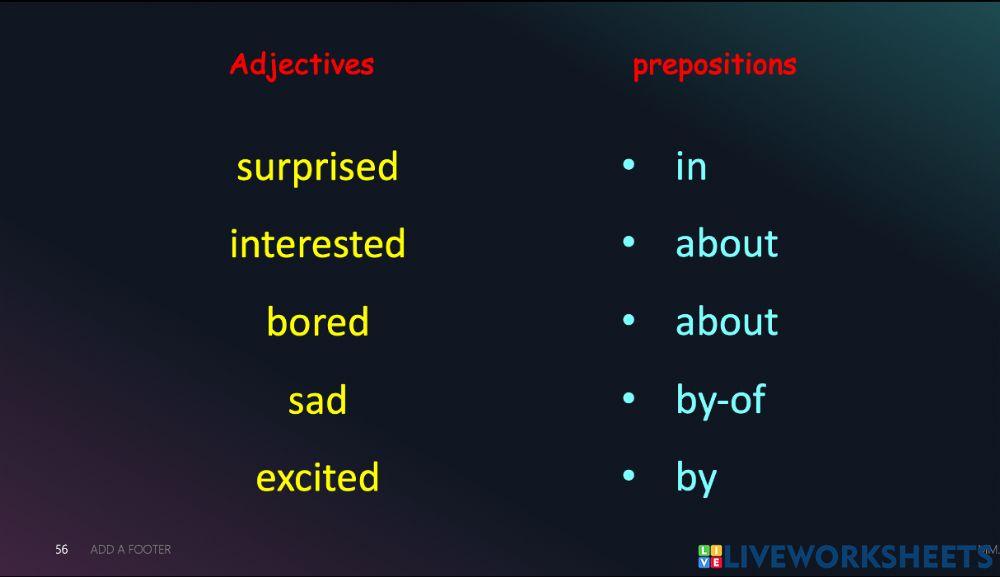 Adjectives

surprised
interested
bored
sad
excited

prepositions

• in
• about
• about
• by-of
• by

56 ADD A FOOTER

LIVEWORKSHEETS